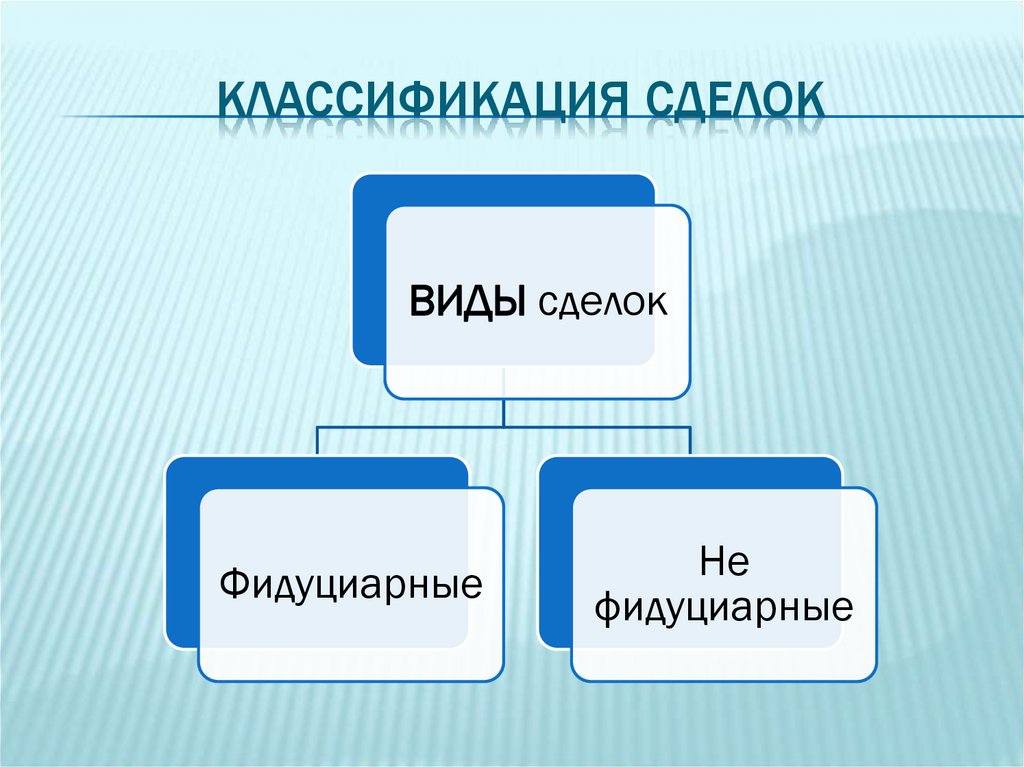 КЛАССИФИКАЦИЯ СДЕЛОК

ВИДЫ сделок

Фидуциарные

Не фидуциарные